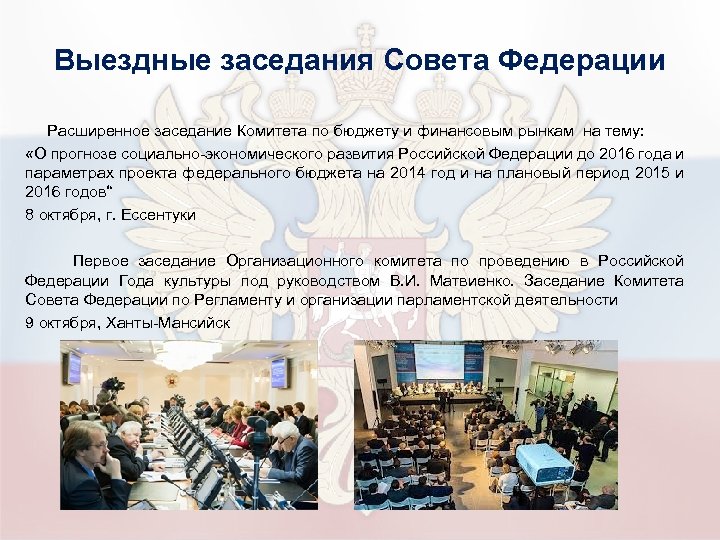 Выездные заседания Совета Федерации

Расширенное заседание Комитета по бюджету и финансовым рынкам на тему:

«О прогнозе социально-экономического развития Российской Федерации до 2016 года и параметрах проекта федерального бюджета на 2014 год и на плановый период 2015 и 2016 годов“

8 октября, г. Ессентуки

Первое заседание Организационного комитета по проведению в Российской Федерации Года культуры под руководством В.И. Матвиенко. Заседание Комитета Совета Федерации по Регламенту и организации парламентской деятельности

9 октября, Ханты-Мансийск